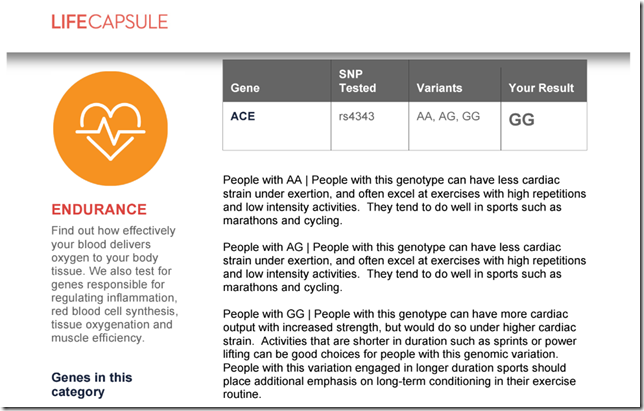 LIFECAPSULE

ENDURANCE

Find out how effectively your blood delivers oxygen to your body tissue. We also test for genes responsible for regulating inflammation, red blood cell synthesis, tissue oxygenation and muscle efficiency.

Genes in this category

| Gene | SNP Tested | Variants | Your Result |
|---|---|---|---|
| ACE | rs4343 | AA, AG, GG | GG |

People with AA | People with this genotype can have less cardiac strain under exertion, and often excel at exercises with high repetitions and low intensity activities. They tend to do well in sports such as marathons and cycling.

People with AG | People with this genotype can have less cardiac strain under exertion, and often excel at exercises with high repetitions and low intensity activities. They tend to do well in sports such as marathons and cycling.

People with GG | People with this genotype can have more cardiac output with increased strength, but would do so under higher cardiac strain. Activities that are shorter in duration such as sprints or power lifting can be good choices for people with this genomic variation. People with this variation engaged in longer duration sports should place additional emphasis on long-term conditioning in their exercise routine.